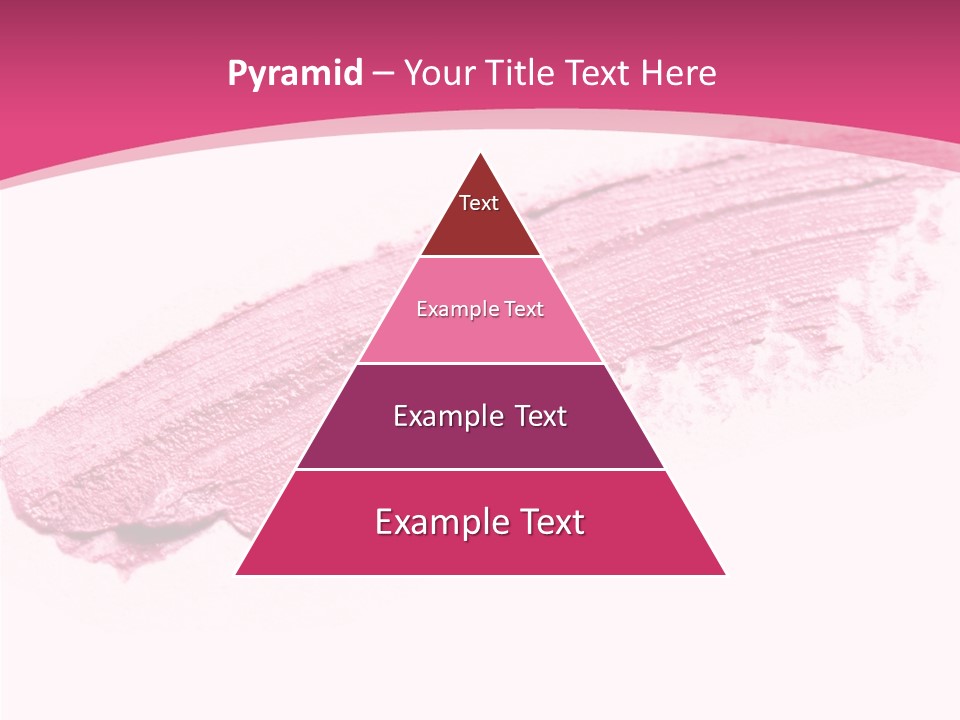 Pyramid – Your Title Text Here

Text

Example Text

Example Text

Example Text